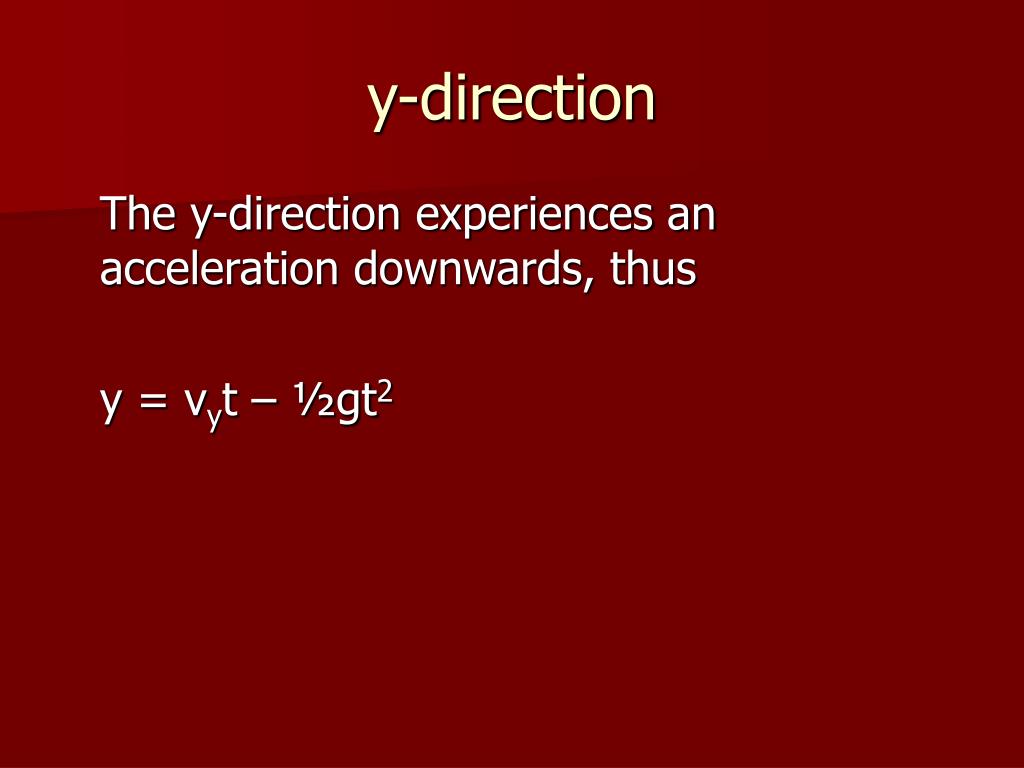 y-direction

The y-direction experiences an acceleration downwards, thus

$y = v_y t - \frac{1}{2}gt^2$